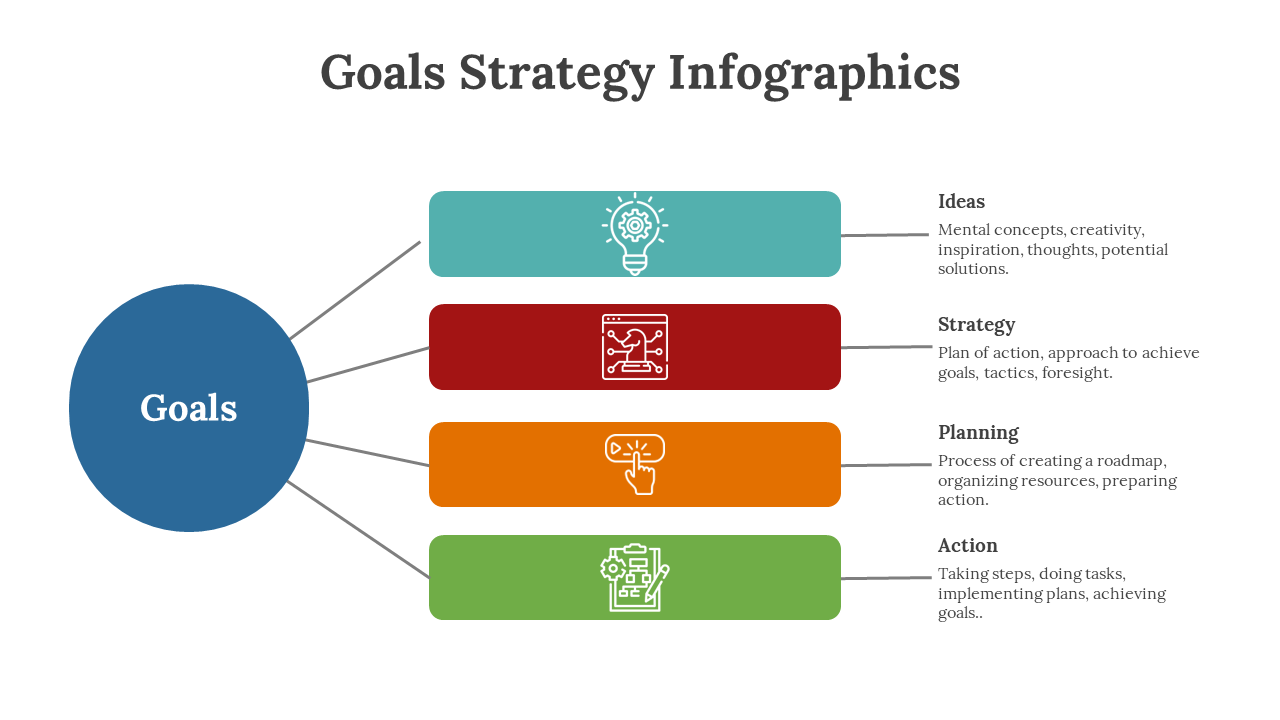 Goals Strategy Infographics

Goals

Ideas
Mental concepts, creativity, inspiration, thoughts, potential solutions.

Strategy
Plan of action, approach to achieve goals, tactics, foresight.

Planning
Process of creating a roadmap, organizing resources, preparing action.

Action
Taking steps, doing tasks, implementing plans, achieving goals..